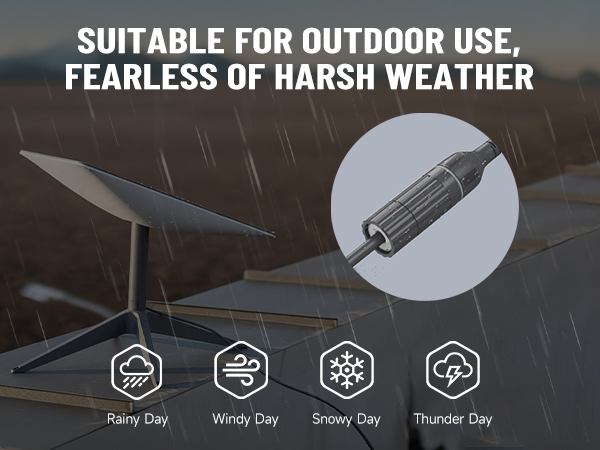 SUITABLE FOR OUTDOOR USE, FEARLESS OF HARSH WEATHER

Rainy Day
Windy Day
Snowy Day
Thunder Day